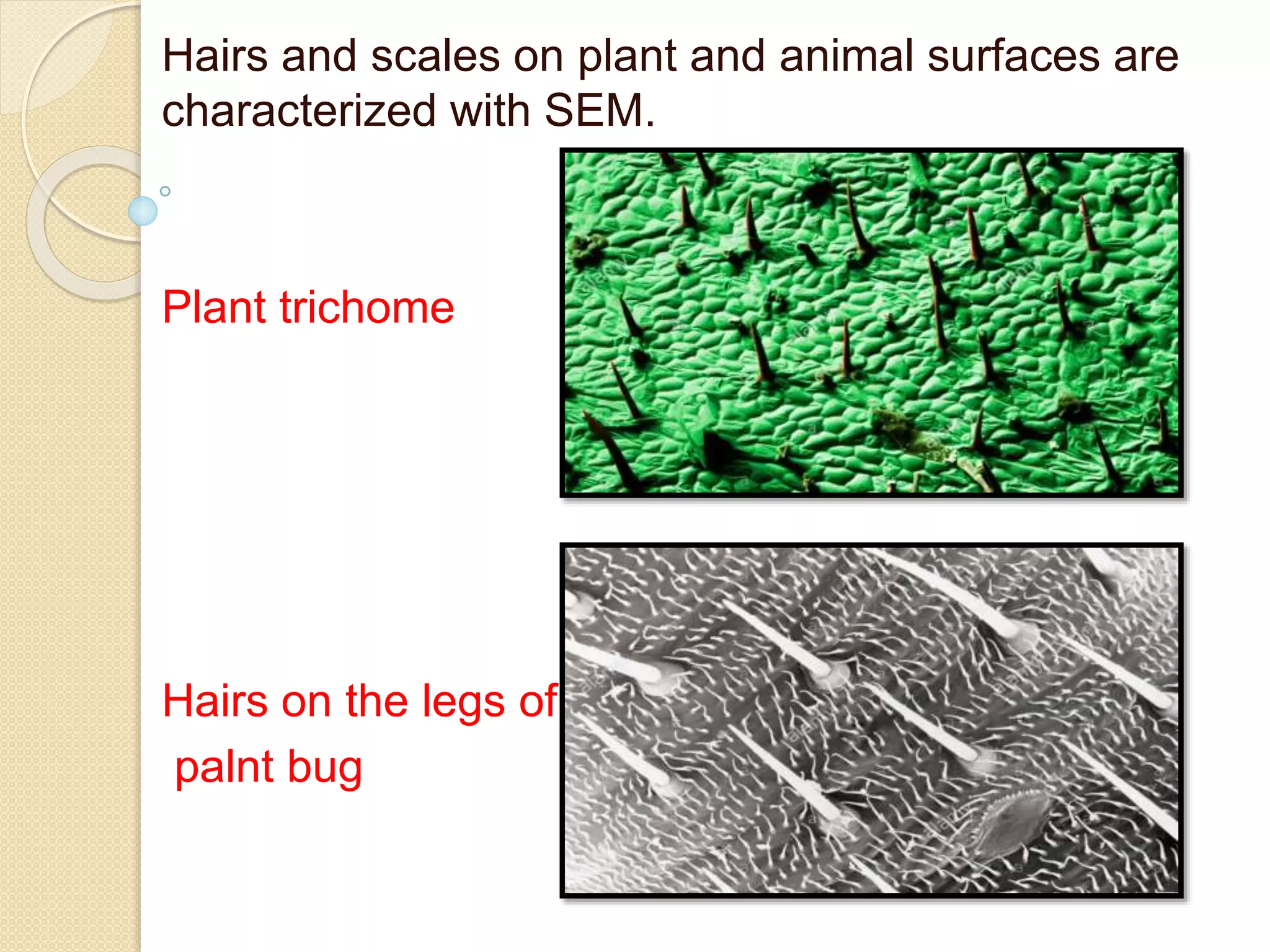 Hairs and scales on plant and animal surfaces are characterized with SEM.

Plant trichome

Hairs on the legs of palnt bug